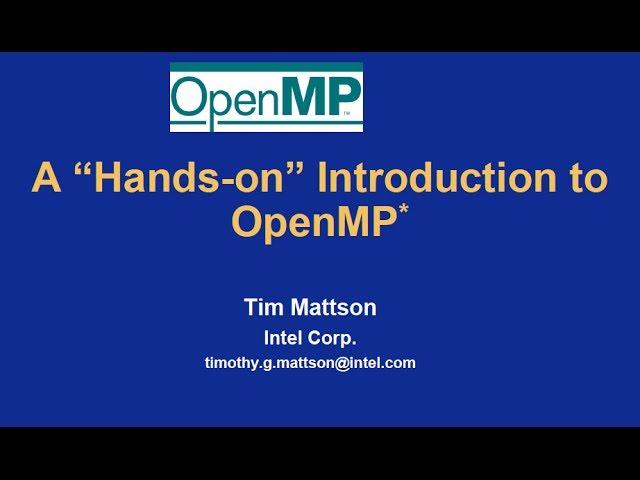 OpenMP™

A “Hands-on” Introduction to OpenMP*

Tim Mattson
Intel Corp.
timothy.g.mattson@intel.com